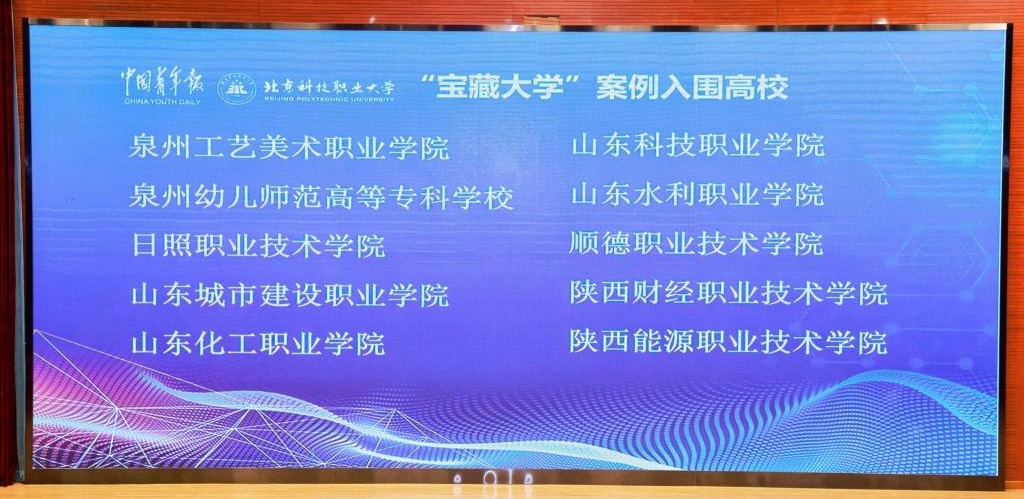 中国青年报
CHINA YOUTH DAILY
北京科技职业大学
BEIJING POLYTECHNIC UNIVERSITY
“宝藏大学”案例入围高校

泉州工艺美术职业学院
泉州幼儿师范高等专科学校
日照职业技术学院
山东城市建设职业学院
山东化工职业学院

山东科技职业学院
山东水利职业学院
顺德职业技术学院
陕西财经职业技术学院
陕西能源职业技术学院